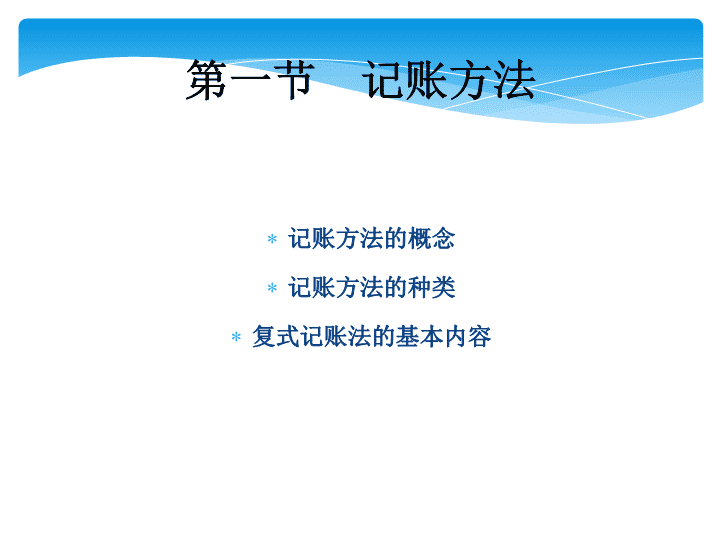 第一节　记账方法

* 记账方法的概念
* 记账方法的种类
* 复式记账法的基本内容